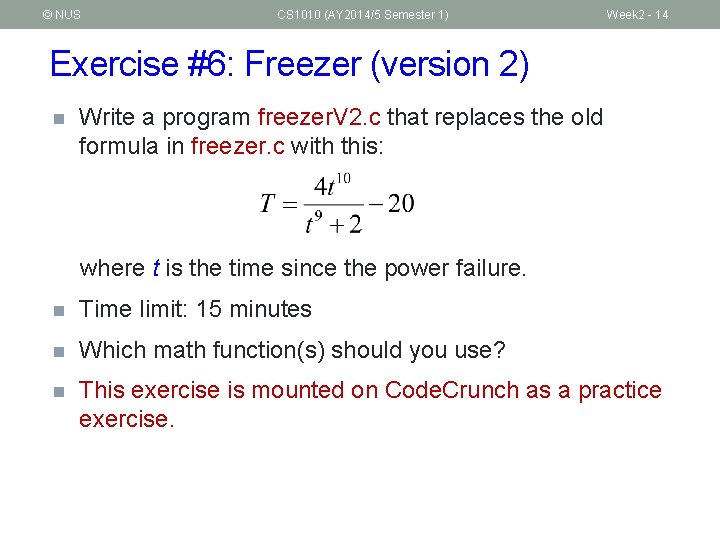 © NUS CS1010 (AY2014/5 Semester 1) Week2 - 14

Exercise #6: Freezer (version 2)

Write a program freezerV2.c that replaces the old formula in freezer.c with this:

$T = \frac{4t^{10}}{t^9 + 2} - 20$

where $t$ is the time since the power failure.

Time limit: 15 minutes

Which math function(s) should you use?

This exercise is mounted on CodeCrunch as a practice exercise.